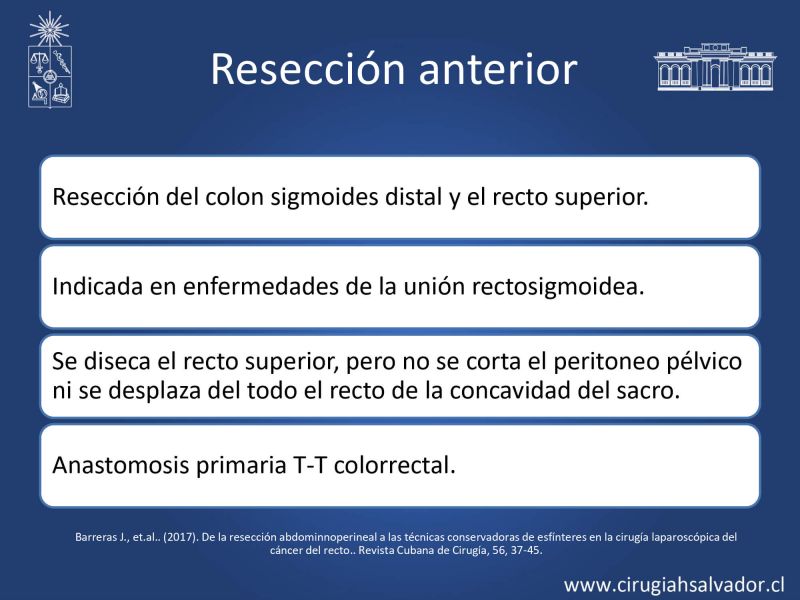 Resección anterior

Resección del colon sigmoides distal y el recto superior.

Indicada en enfermedades de la unión rectosigmoidea.

Se diseca el recto superior, pero no se corta el peritoneo pélvico ni se desplaza del todo el recto de la concavidad del sacro.

Anastomosis primaria T-T colorrectal.

Barreras J., et.al.. (2017). De la resección abdominnoperineal a las técnicas conservadoras de esfínteres en la cirugía laparoscópica del cáncer del recto.. Revista Cubana de Cirugía, 56, 37-45.

www.cirugiahsalvador.cl